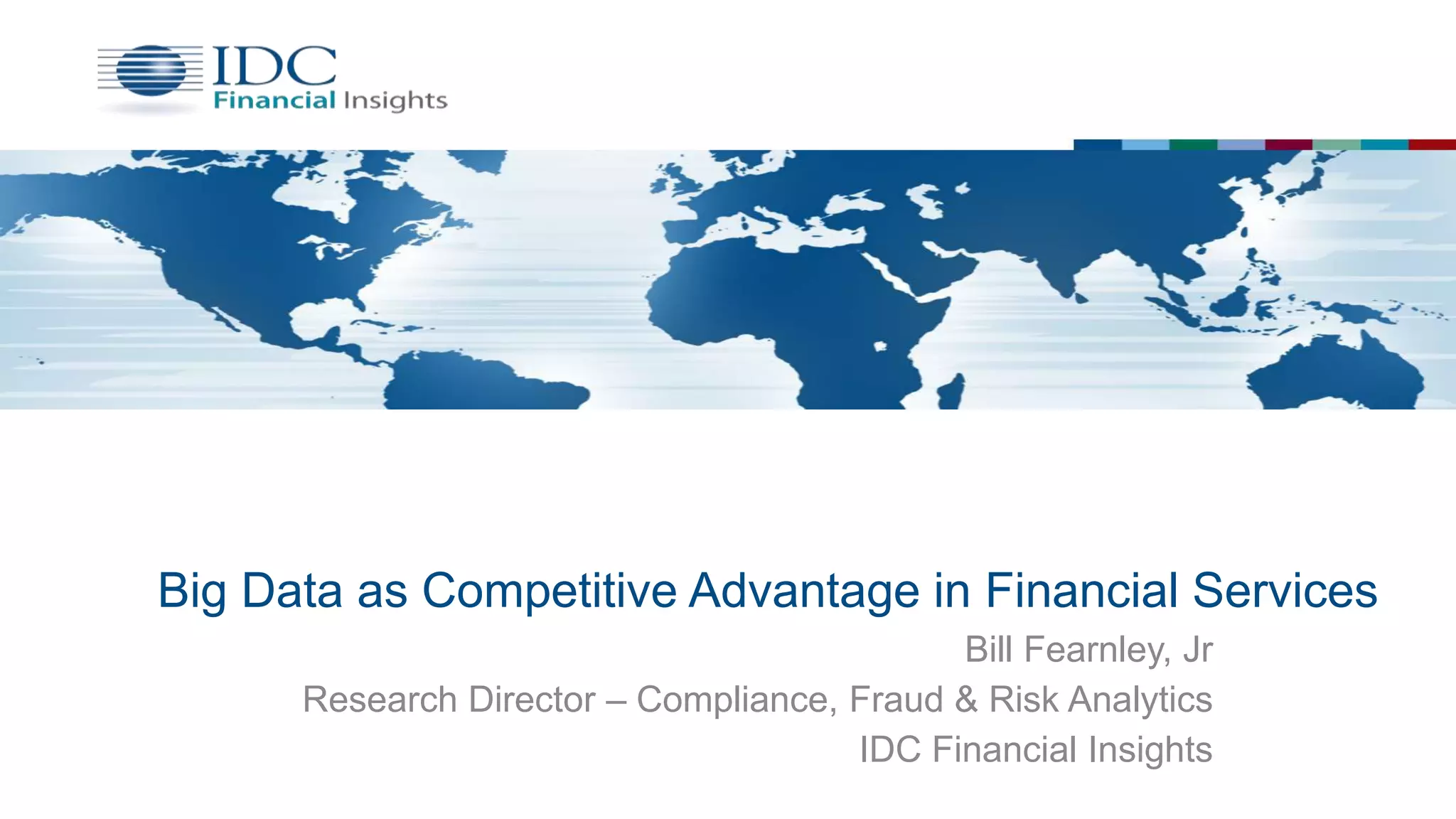 IDC
Financial Insights

Big Data as Competitive Advantage in Financial Services

Bill Fearnley, Jr
Research Director – Compliance, Fraud & Risk Analytics
IDC Financial Insights